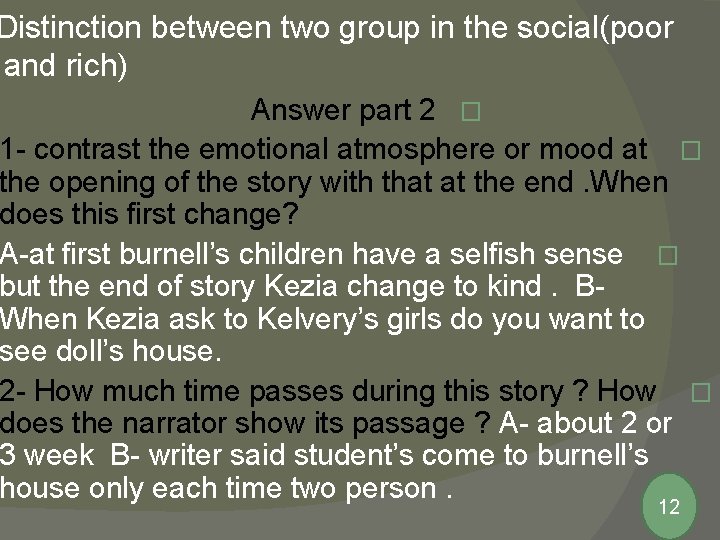 Distinction between two group in the social(poor and rich)

Answer part 2

1- contrast the emotional atmosphere or mood at the opening of the story with that at the end .When does this first change?

A-at first burnell's children have a selfish sense but the end of story Kezia change to kind . B- When Kezia ask to Kelvery's girls do you want to see doll's house.

2- How much time passes during this story ? How does the narrator show its passage ? A- about 2 or 3 week B- writer said student's come to burnell's house only each time two person .

12